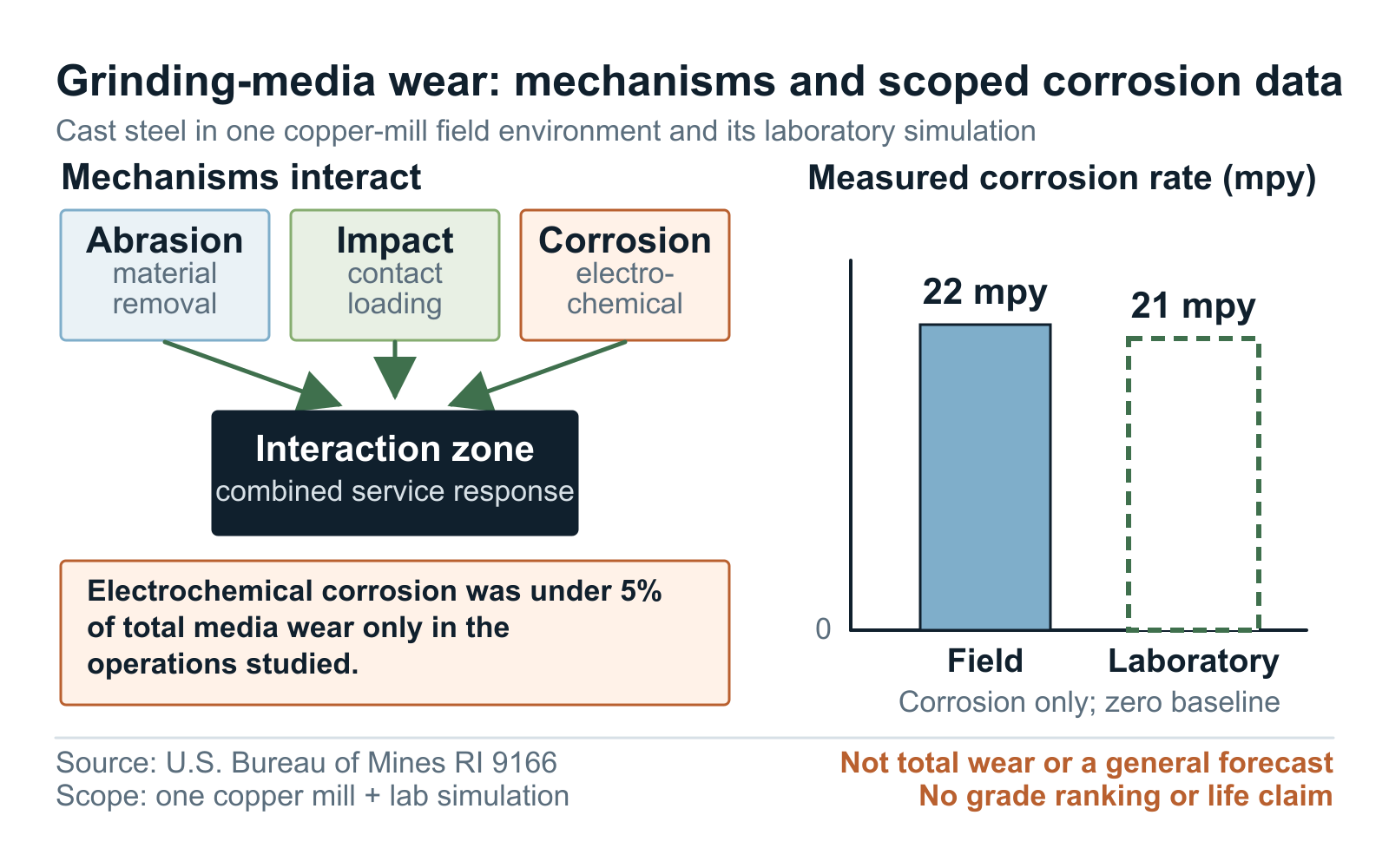 Grinding-media wear: mechanisms and scoped corrosion data
Cast steel in one copper-mill field environment and its laboratory simulation

Mechanisms interact

Abrasion
material removal

Impact
contact loading

Corrosion
electro-chemical

Interaction zone
combined service response

Electrochemical corrosion was under 5% of total media wear only in the operations studied.

Measured corrosion rate (mpy)

22 mpy

21 mpy

0

Field

Laboratory

Corrosion only; zero baseline

Source: U.S. Bureau of Mines RI 9166
Scope: one copper mill + lab simulation

Not total wear or a general forecast
No grade ranking or life claim